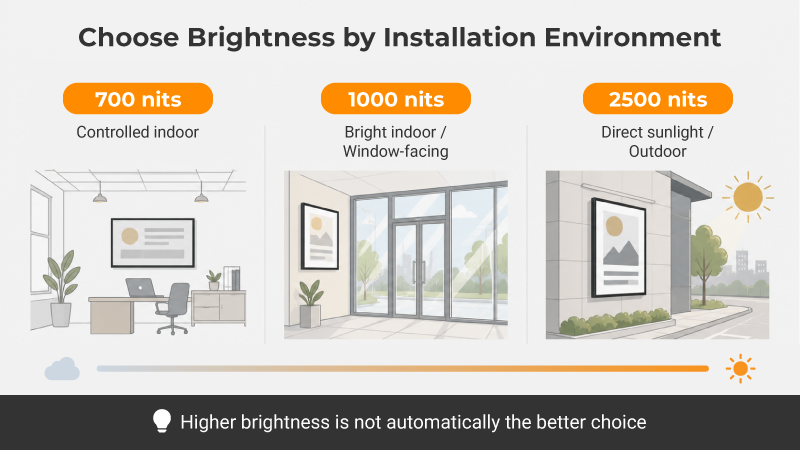 Choose Brightness by Installation Environment

700 nits
Controlled indoor

1000 nits
Bright indoor / Window-facing

2500 nits
Direct sunlight / Outdoor

Higher brightness is not automatically the better choice